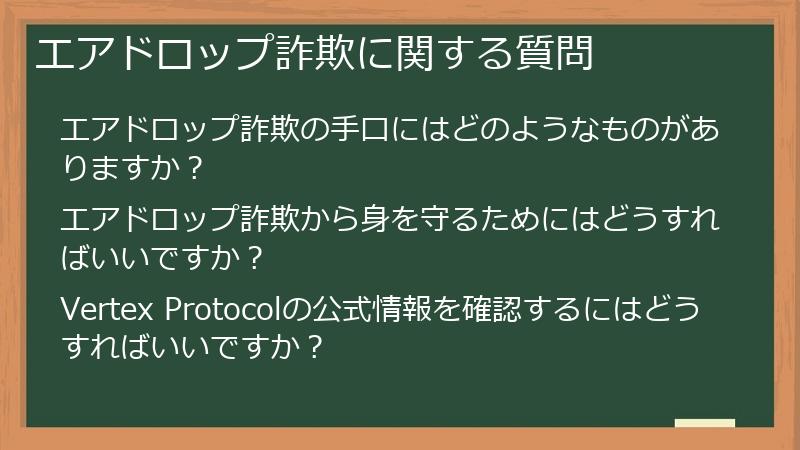 エアドロップ詐欺に関する質問

エアドロップ詐欺の手口にはどのようなものがありますか？

エアドロップ詐欺から身を守るためにはどうすればいいですか？

Vertex Protocolの公式情報を確認するにはどうすればいいですか？